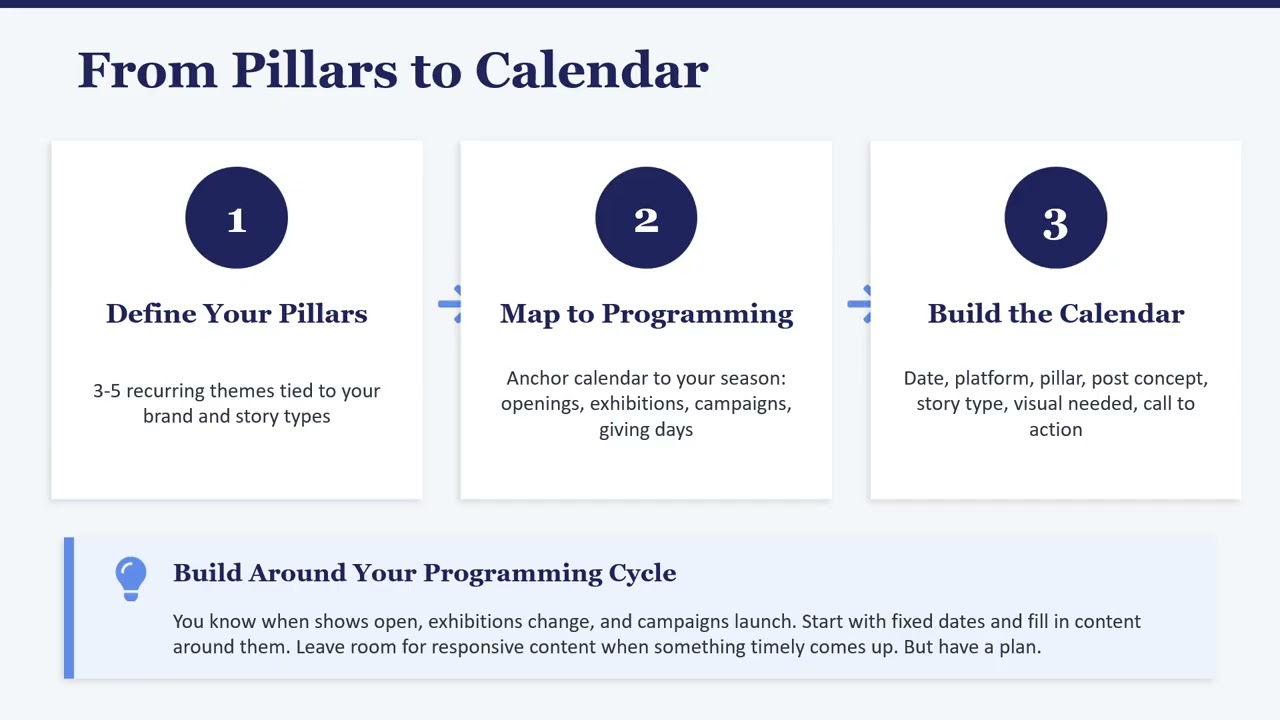 From Pillars to Calendar

1

Define Your Pillars

3-5 recurring themes tied to your brand and story types

2

Map to Programming

Anchor calendar to your season: openings, exhibitions, campaigns, giving days

3

Build the Calendar

Date, platform, pillar, post concept, story type, visual needed, call to action

Build Around Your Programming Cycle

You know when shows open, exhibitions change, and campaigns launch. Start with fixed dates and fill in content around them. Leave room for responsive content when something timely comes up. But have a plan.